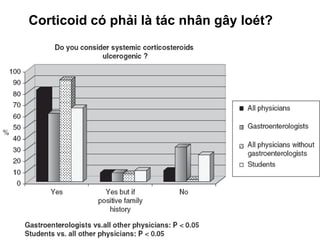 Corticoid có phải là tác nhân gây loét?

Do you consider systemic corticosteroids ulcerogenic ?

100
90
80
70
60
50
40
30
20
10
0

%

Yes

Yes but if positive family history

No

All physicians

Gastroenterologists

All physicians without gastroenterologists

Students

Gastroenterologists vs.all other physicians: P < 0.05
Students vs. all other physicians: P < 0.05